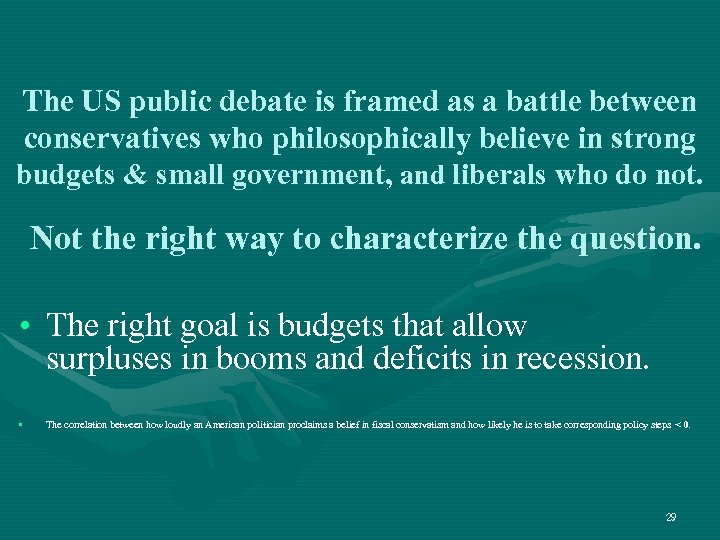 The US public debate is framed as a battle between conservatives who philosophically believe in strong budgets & small government, and liberals who do not.

Not the right way to characterize the question.

• The right goal is budgets that allow surpluses in booms and deficits in recession.

▪ The correlation between how loudly an American politician proclaims a belief in fiscal conservatism and how likely he is to take corresponding policy steps < 0.

29